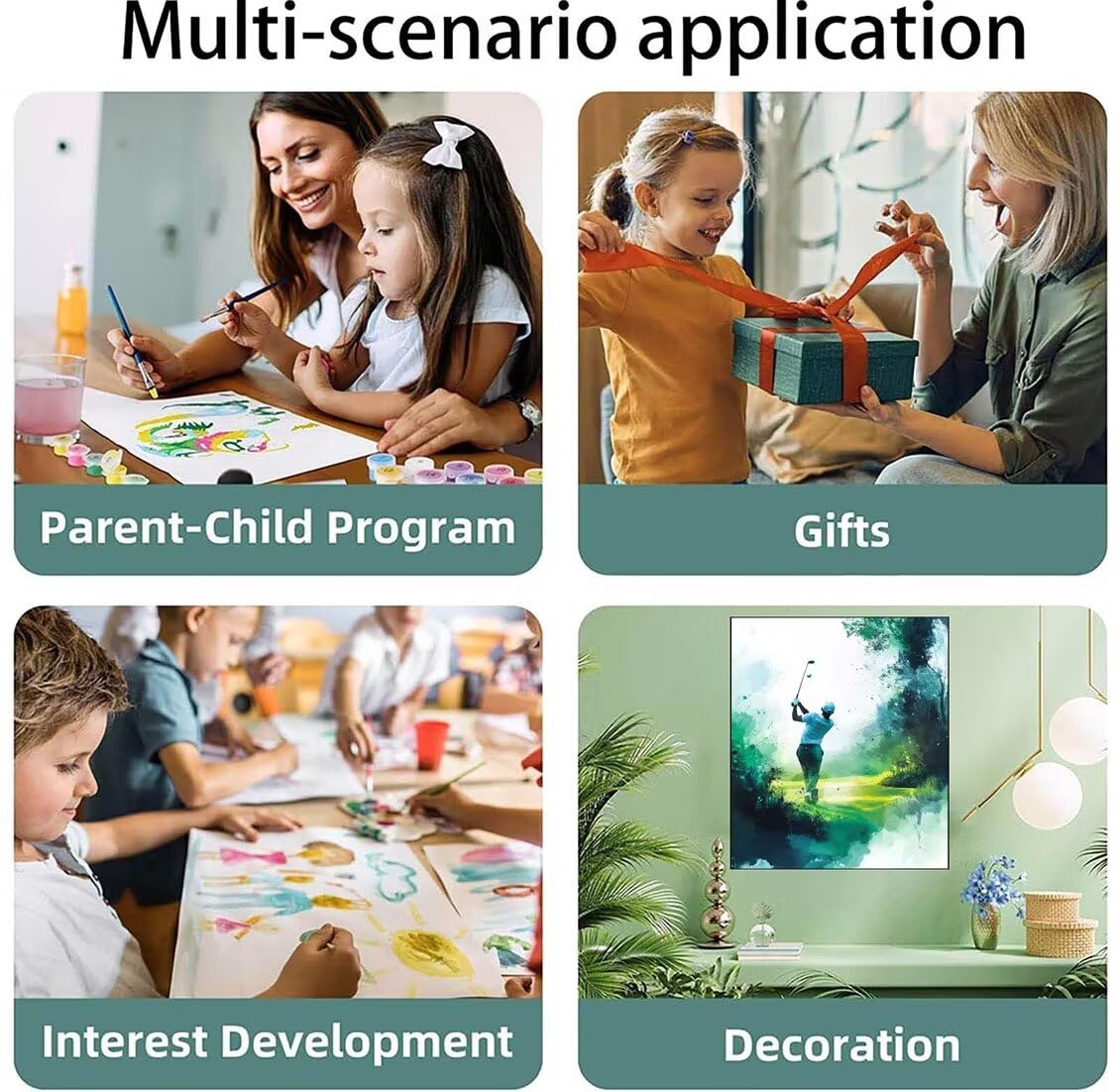 Multi-scenario application

Parent-Child Program

Gifts

Interest Development

Decoration